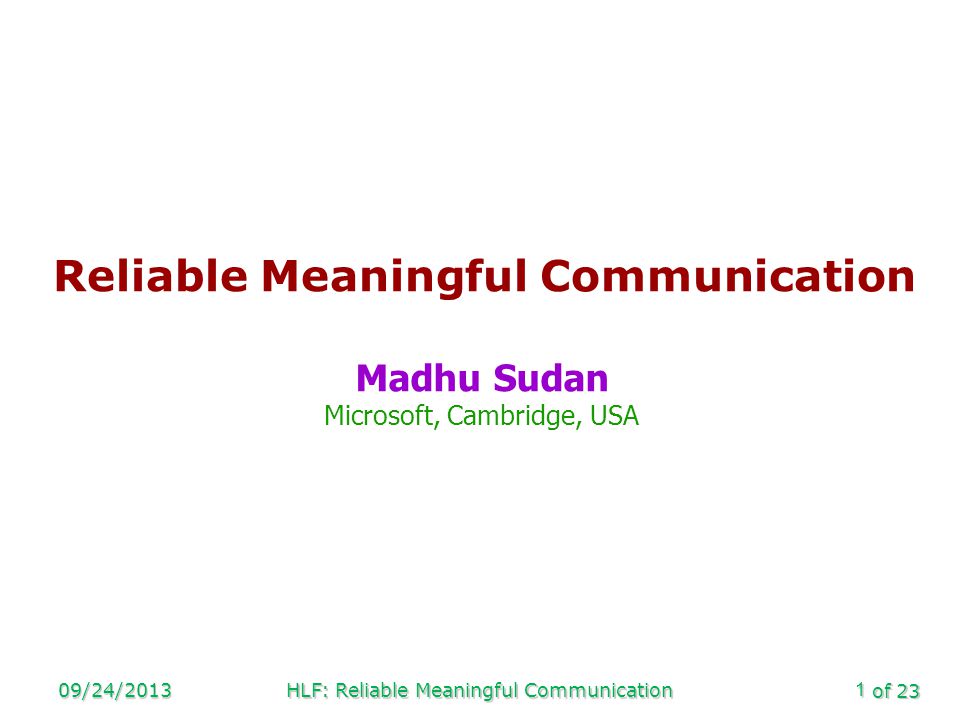 Reliable Meaningful Communication

Madhu Sudan
Microsoft, Cambridge, USA

09/24/2013

HLF: Reliable Meaningful Communication

1 of 23